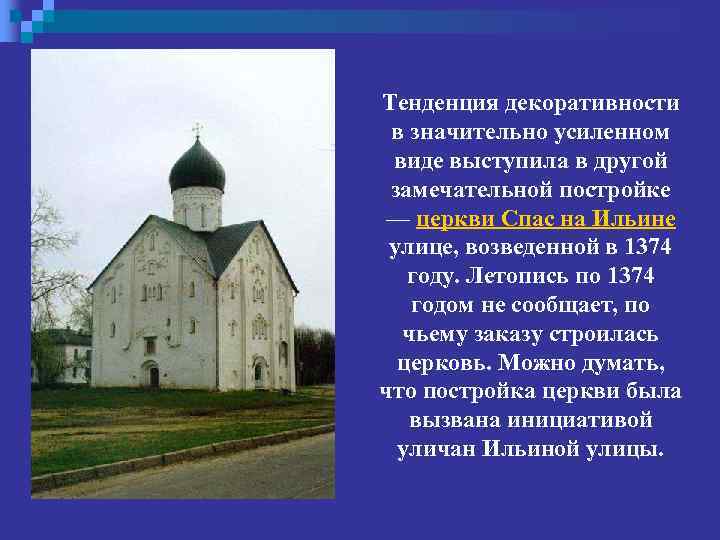 Тенденция декоративности в значительно усиленном виде выступила в другой замечательной постройке — церкви Спас на Ильине улице, возведенной в 1374 году. Летопись по 1374 годом не сообщает, по чьему заказу строилась церковь. Можно думать, что постройка церкви была вызвана инициативой уличан Ильиной улицы.